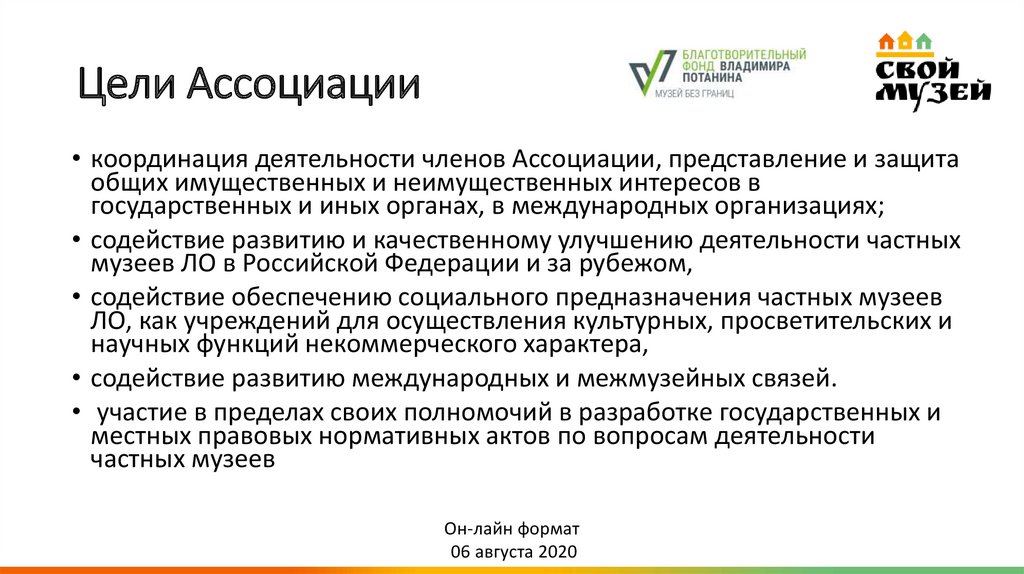 Цели Ассоциации

БЛАГОТВОРИТЕЛЬНЫЙ ФОНД ВЛАДИМИРА ПОТАНИНА
МУЗЕЙ БЕЗ ГРАНИЦ

СВОЙ МУЗЕЙ

• координация деятельности членов Ассоциации, представление и защита общих имущественных и неимущественных интересов в государственных и иных органах, в международных организациях;
• содействие развитию и качественному улучшению деятельности частных музеев ЛО в Российской Федерации и за рубежом,
• содействие обеспечению социального предназначения частных музеев ЛО, как учреждений для осуществления культурных, просветительских и научных функций некоммерческого характера,
• содействие развитию международных и межмузейных связей.
• участие в пределах своих полномочий в разработке государственных и местных правовых нормативных актов по вопросам деятельности частных музеев

Он-лайн формат
06 августа 2020